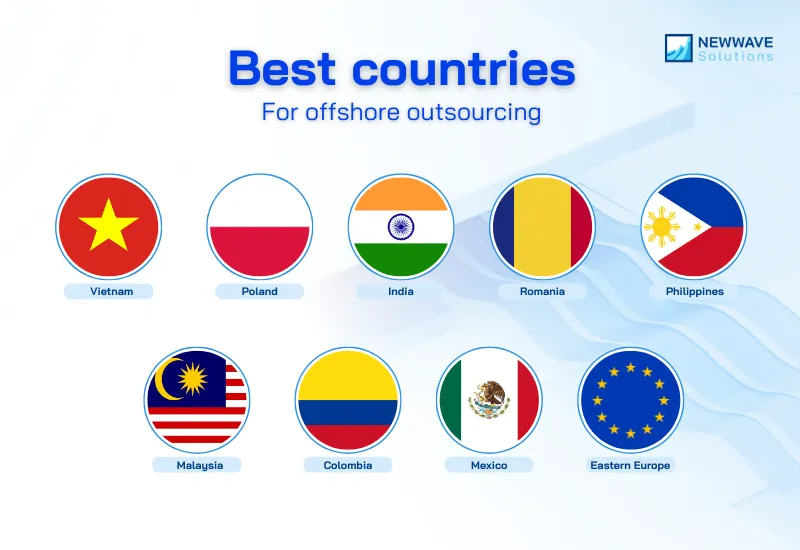 NEWWAVE Solutions

Best countries
For offshore outsourcing

Vietnam
Poland
India
Romania
Philippines

Malaysia
Colombia
Mexico
Eastern Europe